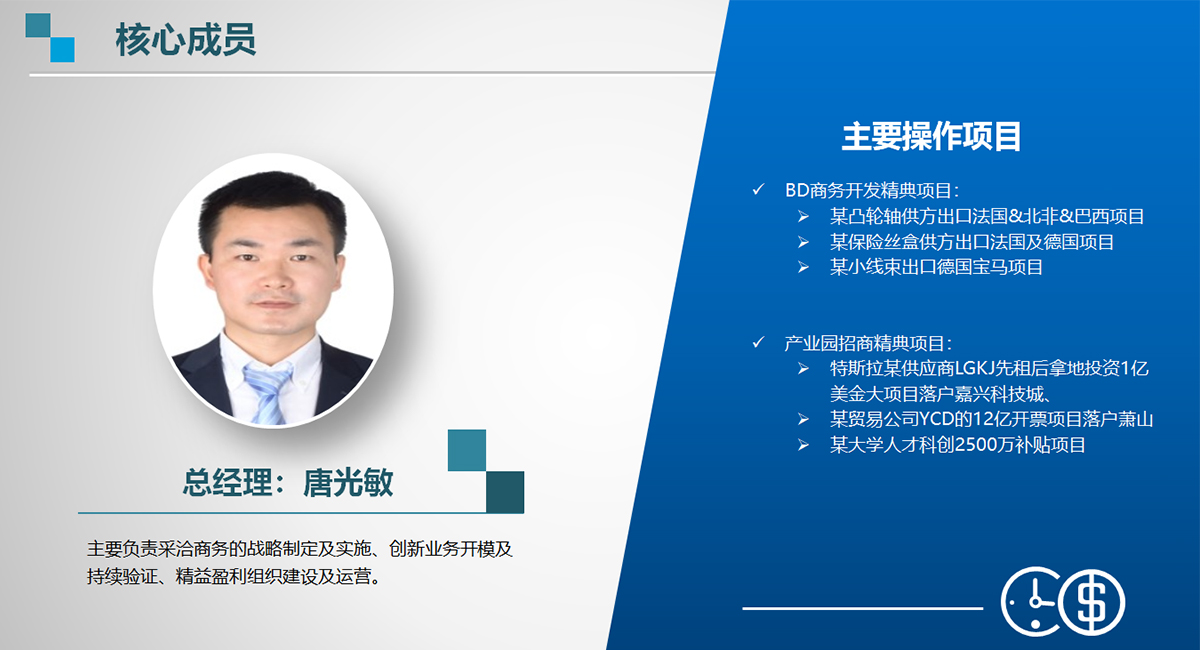 核心成员

总经理：唐光敏

主要负责采洽商务的战略制定及实施、创新业务开模及持续验证、精益盈利组织建设及运营。

主要操作项目

✓ BD商务开发精典项目：
➢ 某凸轮轴供方出口法国&北非&巴西项目
➢ 某保险丝盒供方出口法国及德国项目
➢ 某小线束出口德国宝马项目

✓ 产业园招商精典项目：
➢ 特斯拉某供应商LGKJ先租后拿地投资1亿美金大项目落户嘉兴科技城、
➢ 某贸易公司YCD的12亿开票项目落户萧山
➢ 某大学人才科创2500万补贴项目